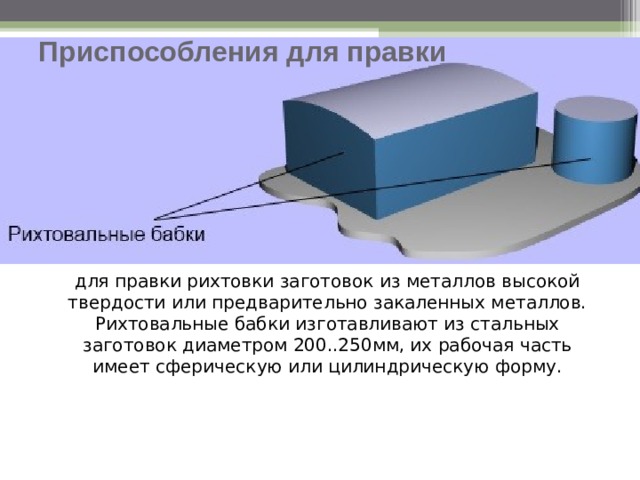 Приспособления для правки

Рихтовальные бабки

для правки рихтовки заготовок из металлов высокой твердости или предварительно закаленных металлов. Рихтовальные бабки изготавливают из стальных заготовок диаметром 200..250мм, их рабочая часть имеет сферическую или цилиндрическую форму.